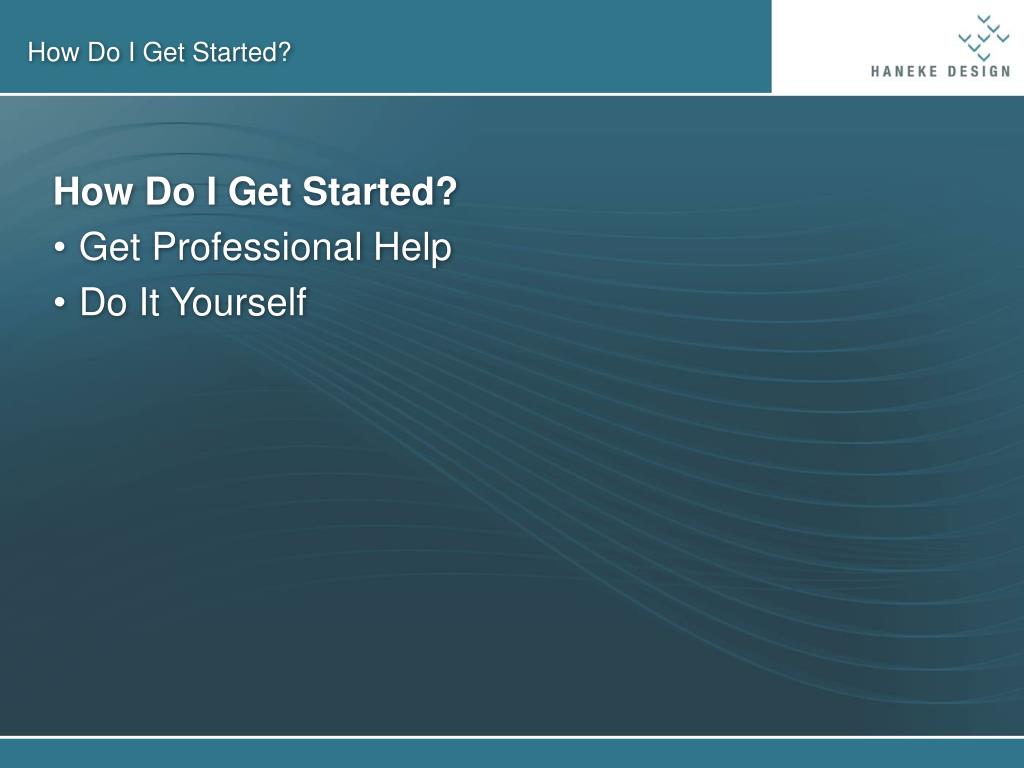 How Do I Get Started?

HANEKE DESIGN

How Do I Get Started?

• Get Professional Help
• Do It Yourself